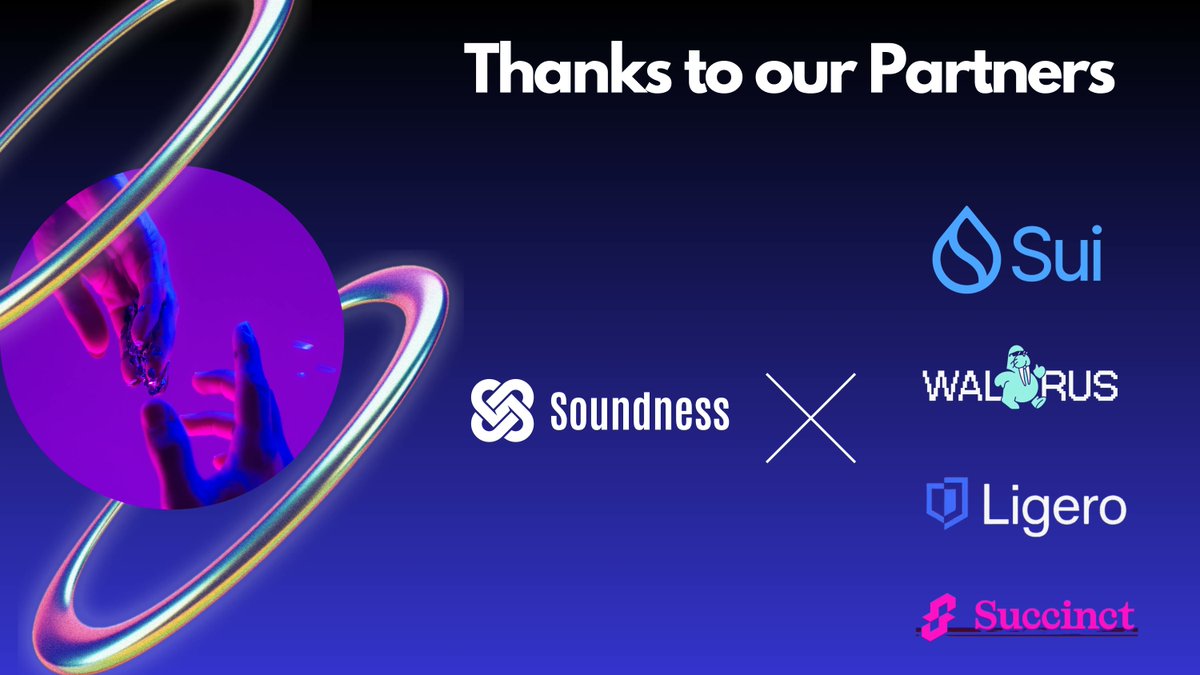 Thanks to our Partners

Soundness

Sui

WALRUS

Ligero

Succinct